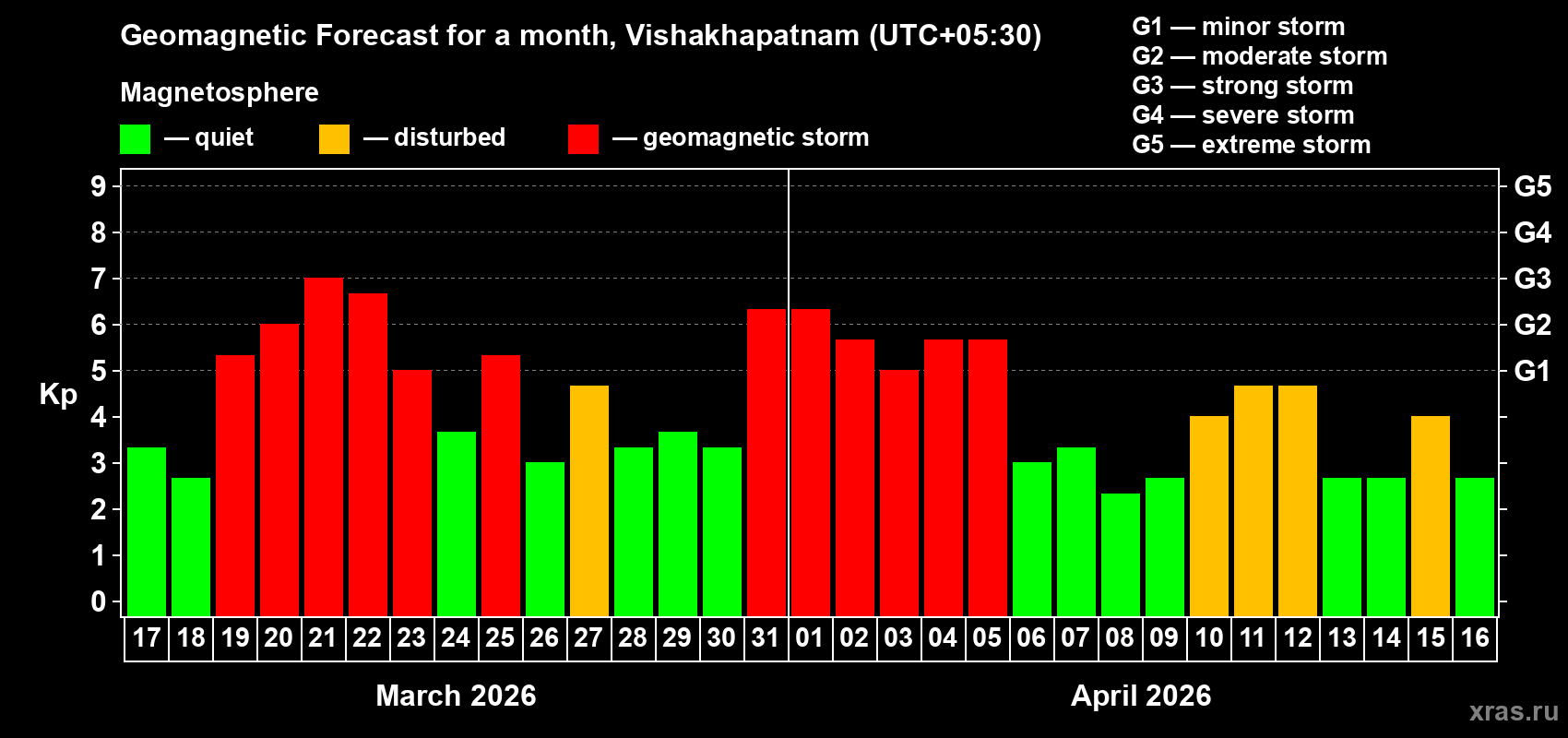 Geomagnetic Forecast for a month, Vishakhapatnam (UTC+05:30)

G1 — minor storm
G2 — moderate storm
G3 — strong storm
G4 — severe storm
G5 — extreme storm

Magnetosphere

— quiet — disturbed — geomagnetic storm

Kp

9
8
7
6
5
4
3
2
1
0

G5
G4
G3
G2
G1

17 18 19 20 21 22 23 24 25 26 27 28 29 30 31 01 02 03 04 05 06 07 08 09 10 11 12 13 14 15 16

March 2026

April 2026

xras.ru